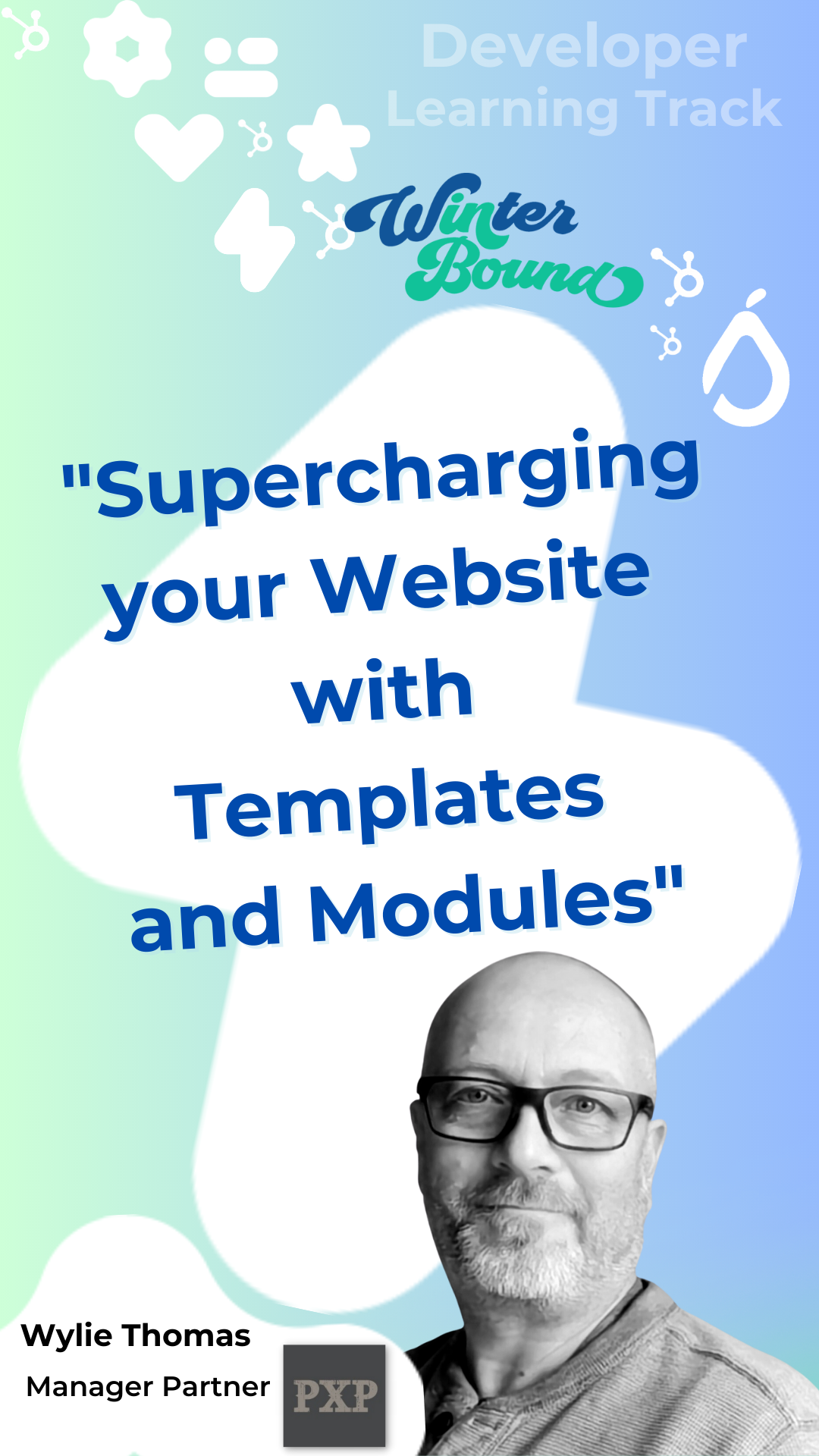 Developer
Learning Track

Winter
Bound

"Supercharging your Website with Templates and Modules"

Wylie Thomas
Manager Partner

PXP